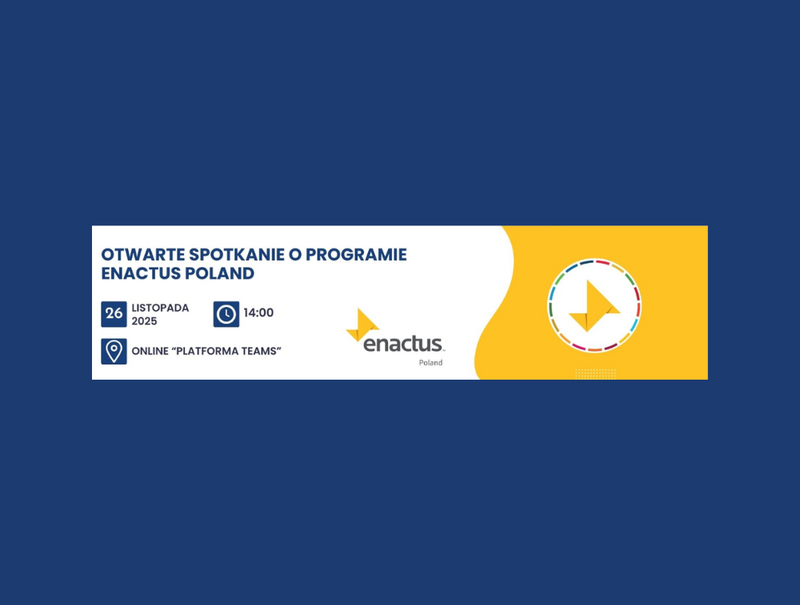 OTWARTE SPOTKANIE O PROGRAMIE ENACTUS POLAND

26 LISTOPADA 2025

14:00

ONLINE "PLATFORMA TEAMS"

enactus
Poland